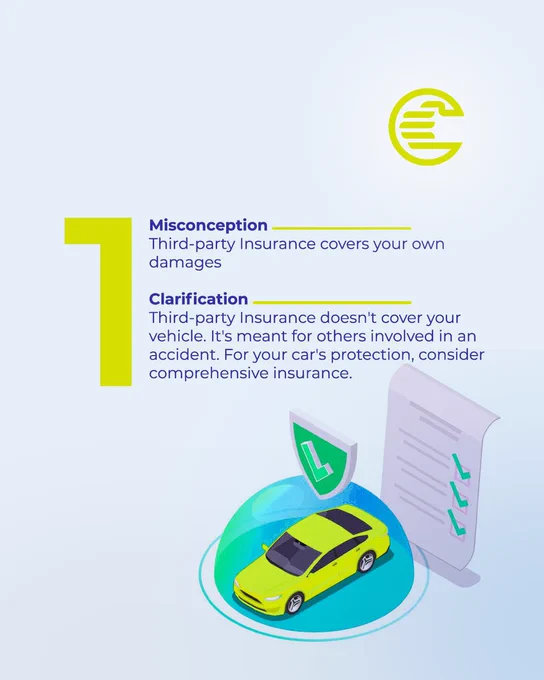 1

Misconception
Third-party Insurance covers your own damages

Clarification
Third-party Insurance doesn't cover your vehicle. It's meant for others involved in an accident. For your car's protection, consider comprehensive insurance.